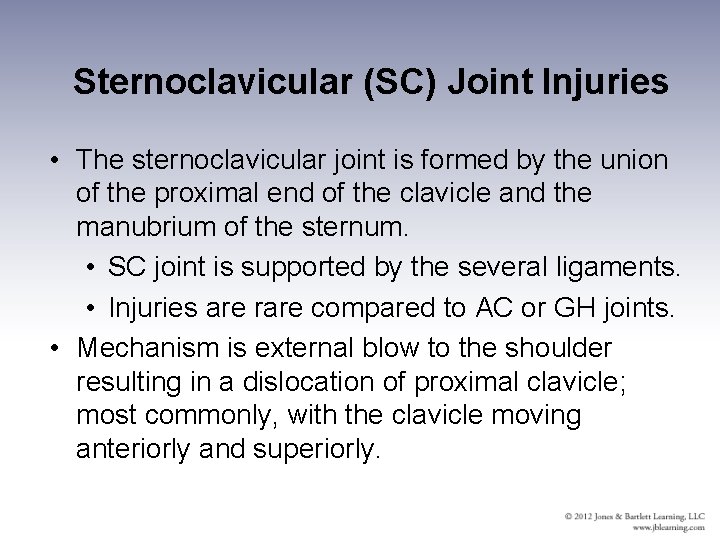 Sternoclavicular (SC) Joint Injuries

• The sternoclavicular joint is formed by the union of the proximal end of the clavicle and the manubrium of the sternum.
  • SC joint is supported by the several ligaments.
  • Injuries are rare compared to AC or GH joints.
• Mechanism is external blow to the shoulder resulting in a dislocation of proximal clavicle; most commonly, with the clavicle moving anteriorly and superiorly.

© 2012 Jones & Bartlett Learning, LLC
www.jblearning.com